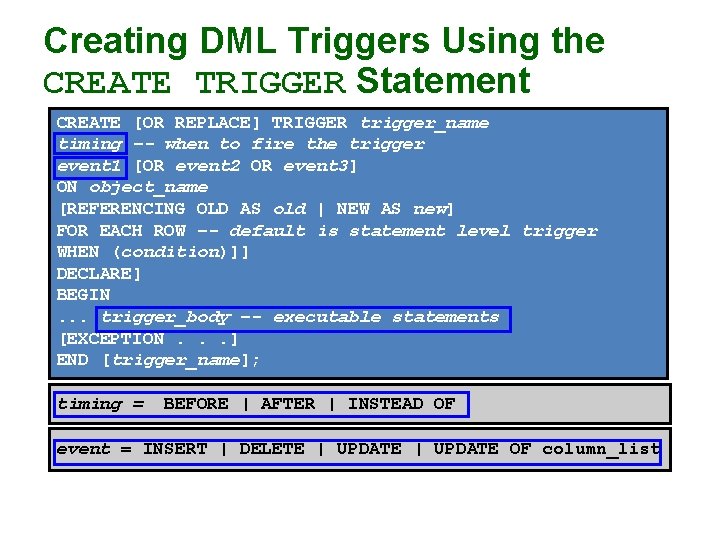 Creating DML Triggers Using the CREATE TRIGGER Statement

CREATE [OR REPLACE] TRIGGER trigger_name
timing -- when to fire the trigger
event1 [OR event2 OR event3]
ON object_name
[REFERENCING OLD AS old | NEW AS new]
FOR EACH ROW -- default is statement level trigger
WHEN (condition)]]
DECLARE]
BEGIN
... trigger_body -- executable statements
[EXCEPTION . . .]
END [trigger_name];

timing = BEFORE | AFTER | INSTEAD OF

event = INSERT | DELETE | UPDATE | UPDATE OF column_list